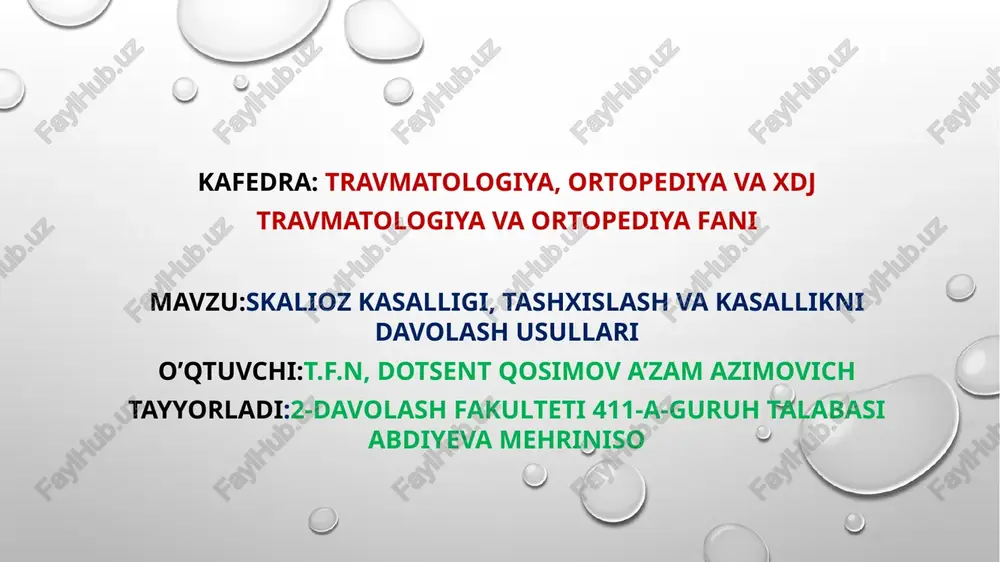 KAFEDRA: TRAVMATOLOGIYA, ORTOPEDIYA VA XDJ
TRAVMATOLOGIYA VA ORTOPEDIYA FANI

MAVZU:SKALIOZ KASALLIGI, TASHXISLASH VA KASALLIKNI DAVOLASH USULLARI

O’QTUVCHI:T.F.N, DOTSENT QOSIMOV A’ZAM AZIMOVICH

TAYYORLADI:2-DAVOLASH FAKULTETI 411-A-GURUH TALABASI ABDIYEVA MEHRINISO

FaylHub.uz